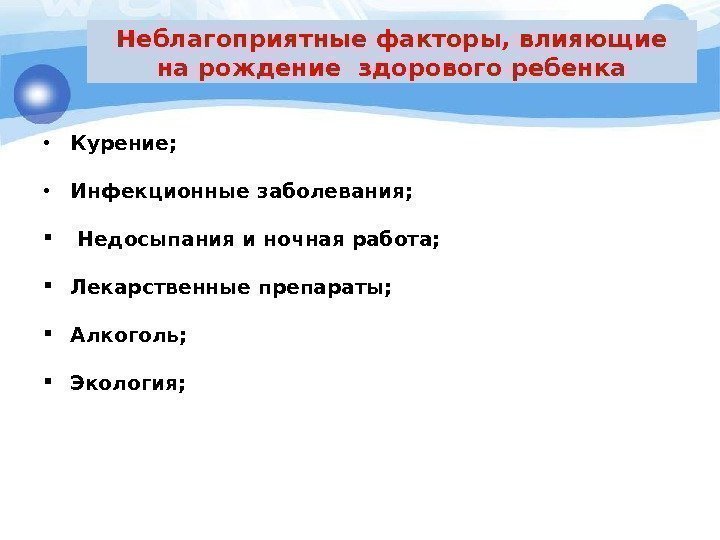 Неблагоприятные факторы, влияющие на рождение здорового ребенка

• Курение;

• Инфекционные заболевания;

▪ Недосыпания и ночная работа;

▪ Лекарственные препараты;

▪ Алкоголь;

▪ Экология;